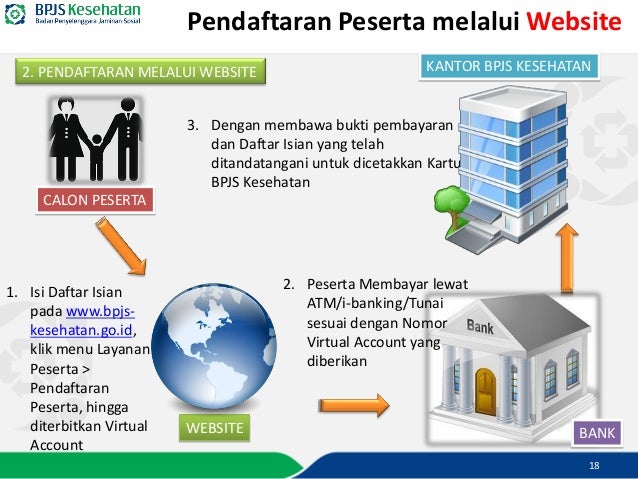 BPJS Kesehatan
Badan Penyelenggara Jaminan Sosial

Pendaftaran Peserta melalui Website

2. PENDAFTARAN MELALUI WEBSITE

KANTOR BPJS KESEHATAN

3. Dengan membawa bukti pembayaran dan Daftar Isian yang telah ditandatangani untuk dicetakkan Kartu BPJS Kesehatan

CALON PESERTA

1. Isi Daftar Isian pada www.bpjs-kesehatan.go.id, klik menu Layanan Peserta > Pendaftaran Peserta, hingga diterbitkan Virtual Account

2. Peserta Membayar lewat ATM/i-banking/Tunai sesuai dengan Nomor Virtual Account yang diberikan

Bank

WEBSITE

BANK

18